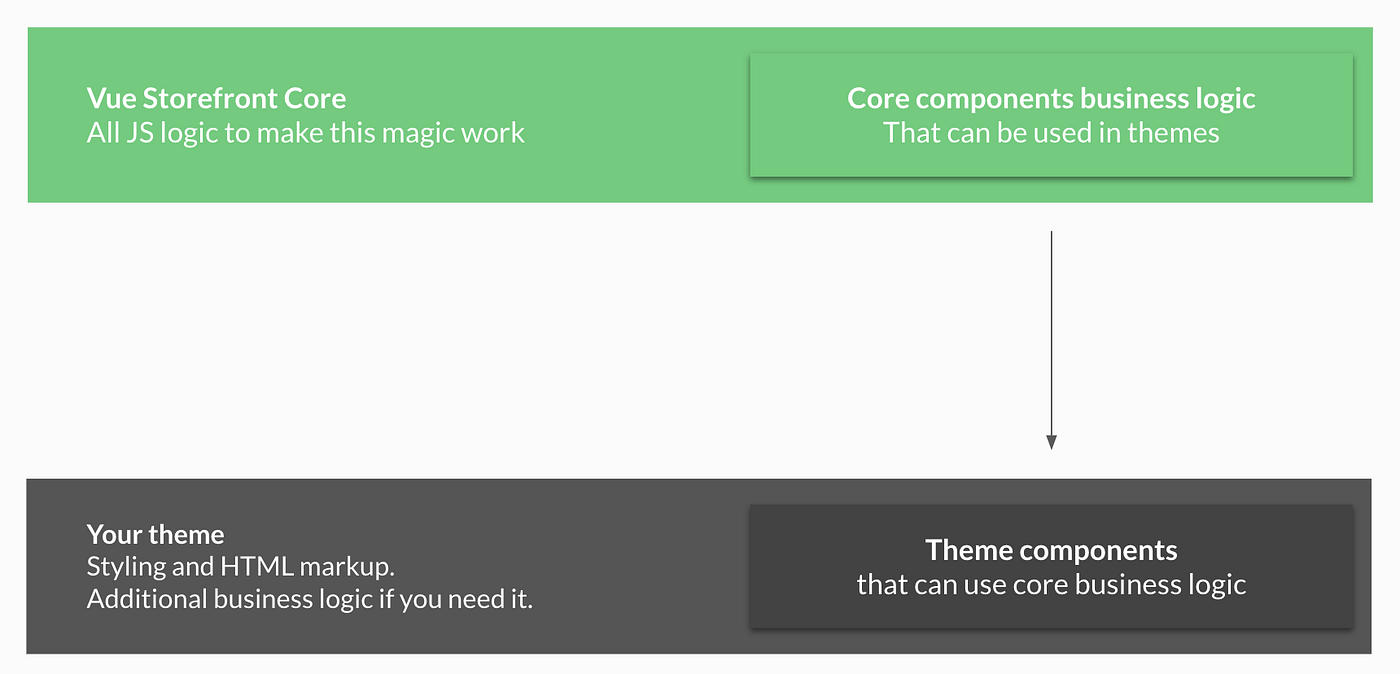 Vue Storefront Core
All JS logic to make this magic work

Core components business logic
That can be used in themes

Your theme
Styling and HTML markup.
Additional business logic if you need it.

Theme components
that can use core business logic